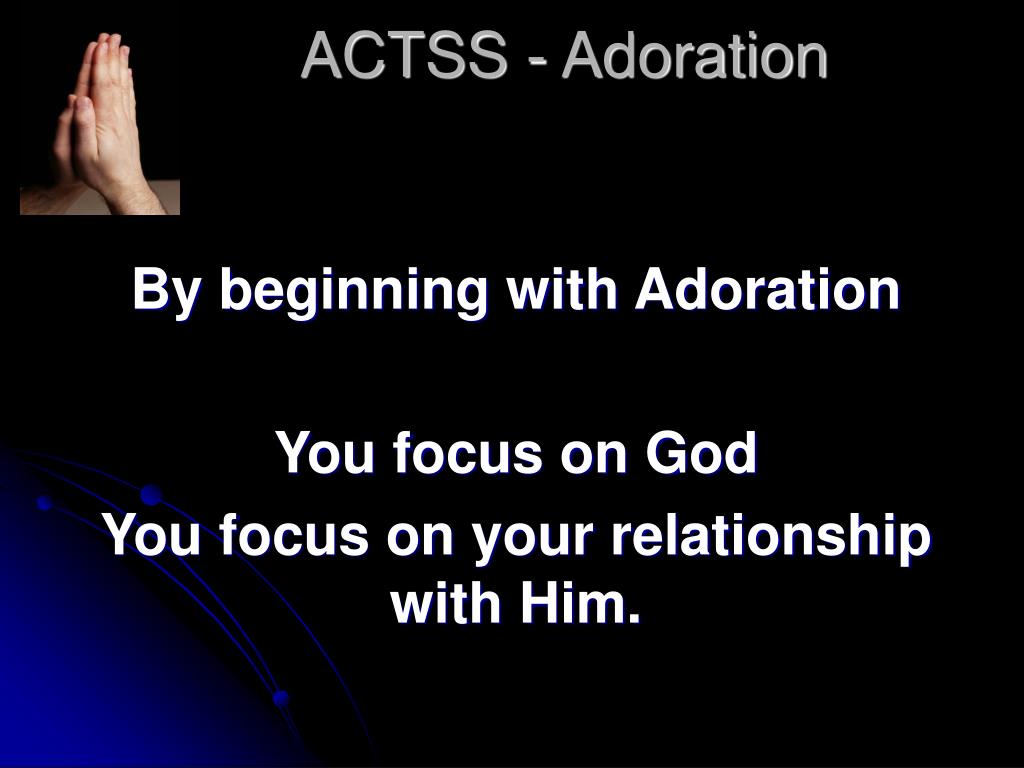 ACTSS - Adoration

By beginning with Adoration

You focus on God

You focus on your relationship with Him.